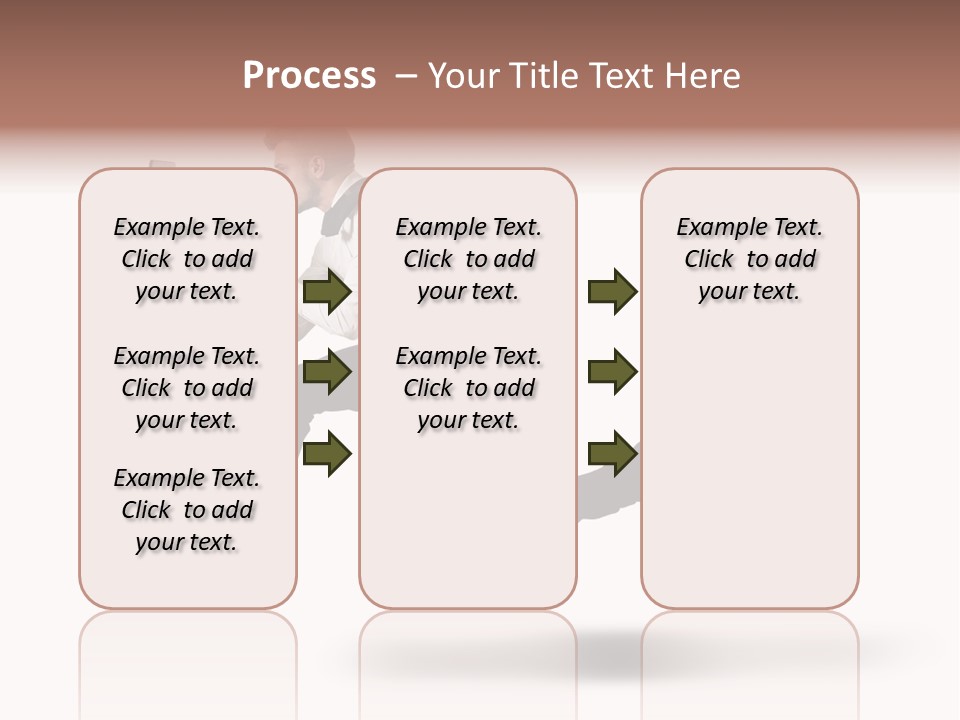 Process – Your Title Text Here

Example Text. Click to add your text.

Example Text. Click to add your text.

Example Text. Click to add your text.

Example Text. Click to add your text.

Example Text. Click to add your text.

Example Text. Click to add your text.